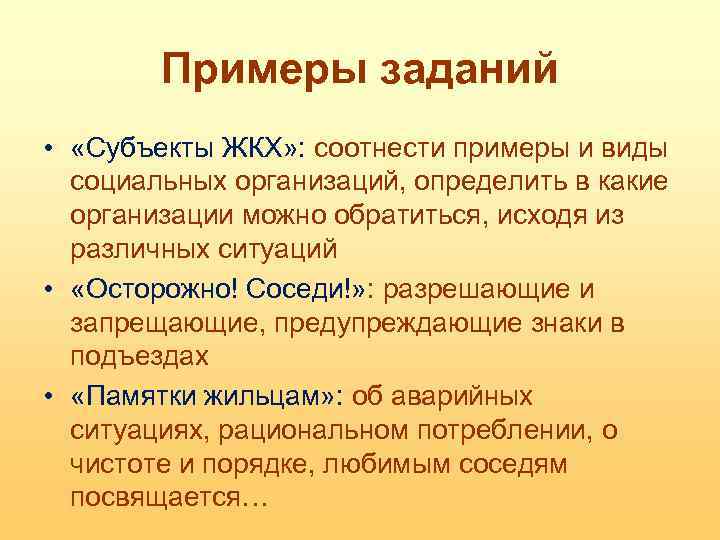 Примеры заданий

• «Субъекты ЖКХ»: соотнести примеры и виды социальных организаций, определить в какие организации можно обратиться, исходя из различных ситуаций
• «Осторожно! Соседи!»: разрешающие и запрещающие, предупреждающие знаки в подъездах
• «Памятки жильцам»: об аварийных ситуациях, рациональном потреблении, о чистоте и порядке, любимым соседям посвящается…